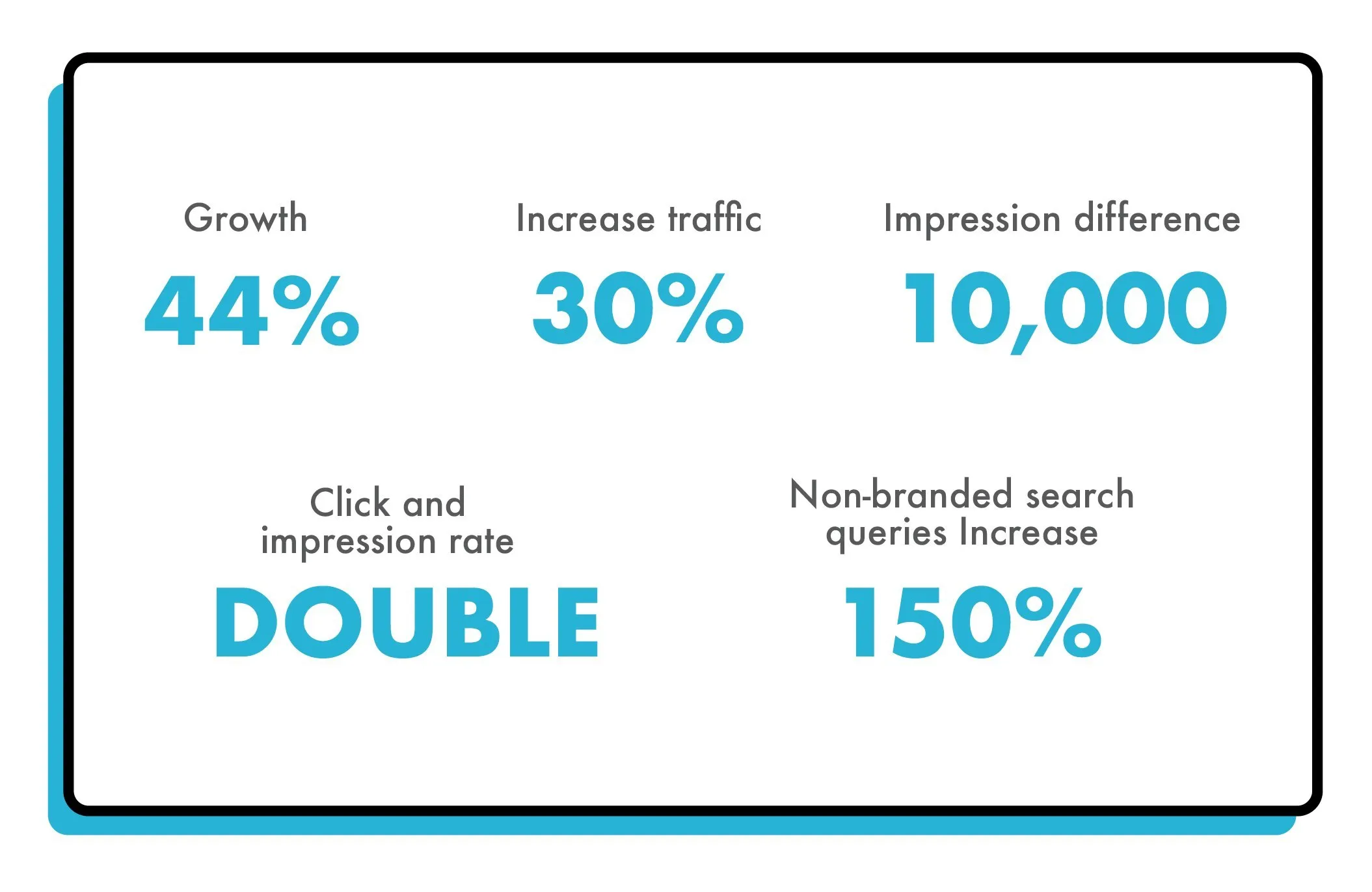 Growth
44%

Increase traffic
30%

Impression difference
10,000

Click and impression rate
DOUBLE

Non-branded search queries Increase
150%